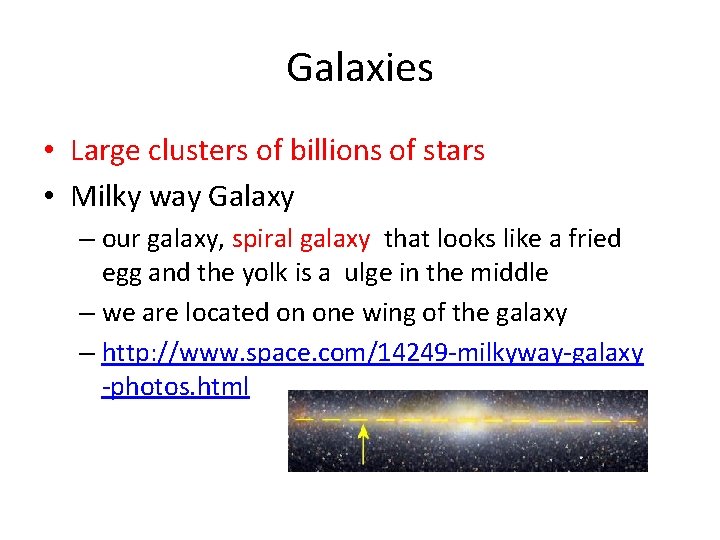 Galaxies

• Large clusters of billions of stars
• Milky way Galaxy
– our galaxy, spiral galaxy that looks like a fried egg and the yolk is a ulge in the middle
– we are located on one wing of the galaxy
– http://www.space.com/14249-milkyway-galaxy-photos.html